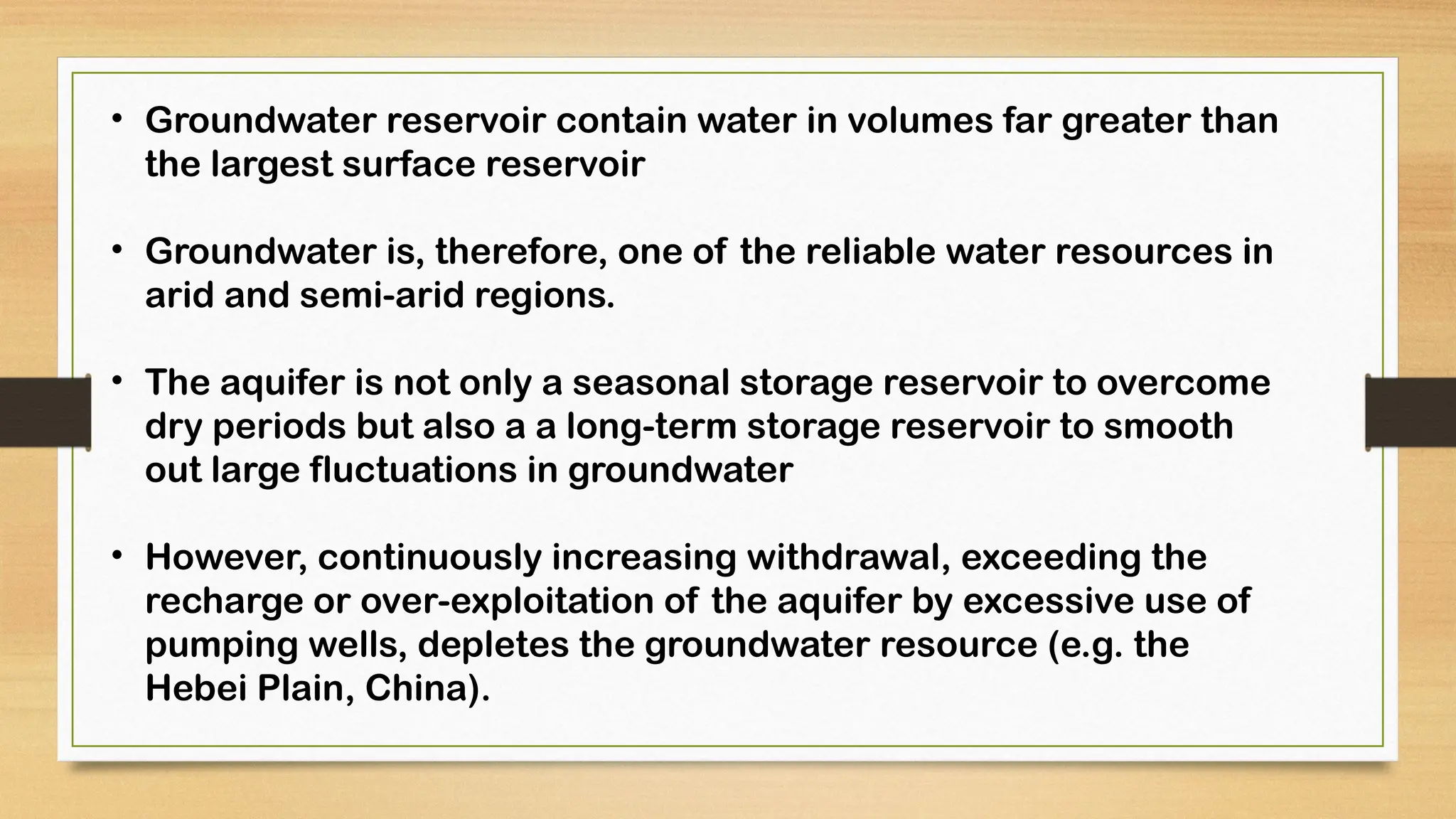 • Groundwater reservoir contain water in volumes far greater than the largest surface reservoir

• Groundwater is, therefore, one of the reliable water resources in arid and semi-arid regions.

• The aquifer is not only a seasonal storage reservoir to overcome dry periods but also a a long-term storage reservoir to smooth out large fluctuations in groundwater

• However, continuously increasing withdrawal, exceeding the recharge or over-exploitation of the aquifer by excessive use of pumping wells, depletes the groundwater resource (e.g. the Hebei Plain, China).